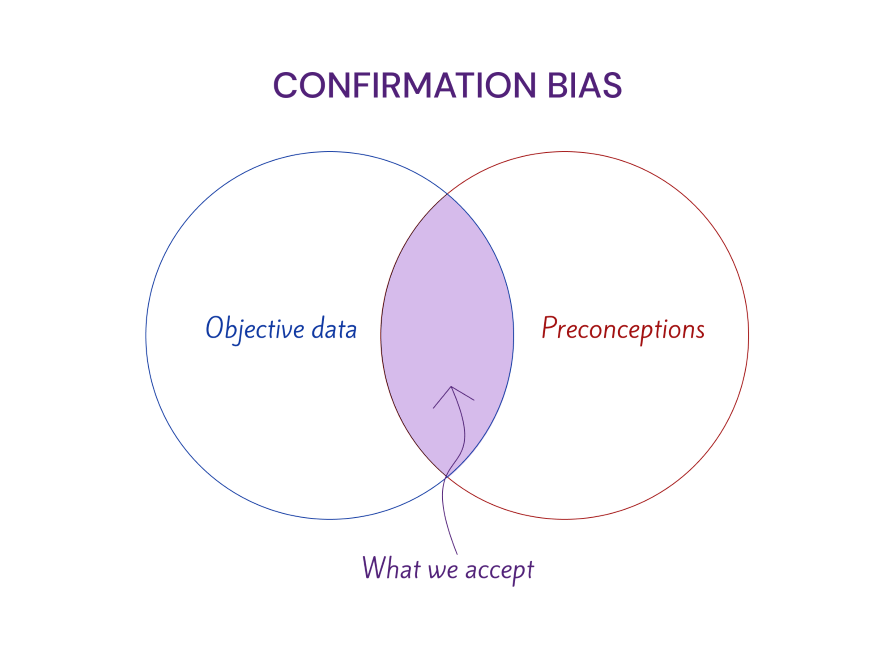 CONFIRMATION BIAS

Objective data

Preconceptions

What we accept